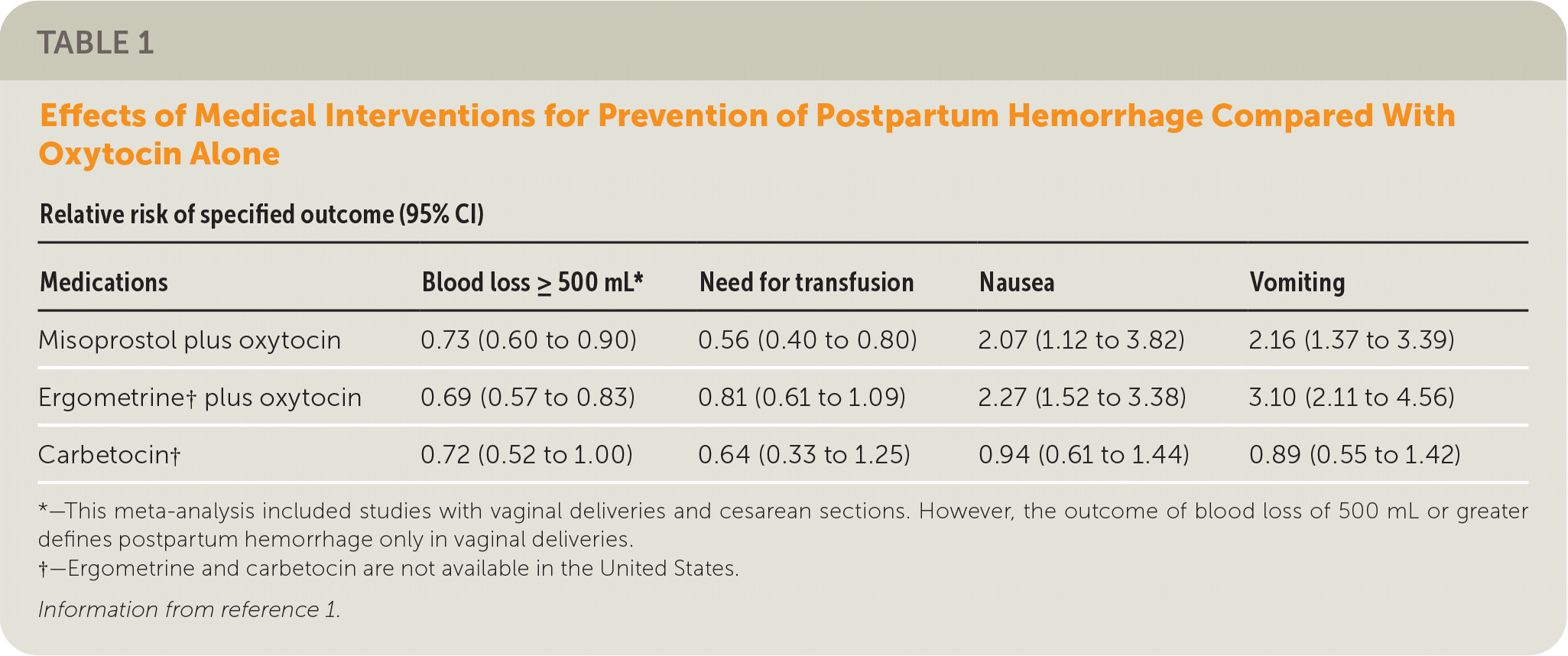 TABLE 1

Effects of Medical Interventions for Prevention of Postpartum Hemorrhage Compared With Oxytocin Alone

Relative risk of specified outcome (95% CI)

| Medications | Blood loss $\geq$ 500 mL* | Need for transfusion | Nausea | Vomiting |
|---|---|---|---|---|
| Misoprostol plus oxytocin | 0.73 (0.60 to 0.90) | 0.56 (0.40 to 0.80) | 2.07 (1.12 to 3.82) | 2.16 (1.37 to 3.39) |
| Ergometrine† plus oxytocin | 0.69 (0.57 to 0.83) | 0.81 (0.61 to 1.09) | 2.27 (1.52 to 3.38) | 3.10 (2.11 to 4.56) |
| Carbetocin† | 0.72 (0.52 to 1.00) | 0.64 (0.33 to 1.25) | 0.94 (0.61 to 1.44) | 0.89 (0.55 to 1.42) |

*—This meta-analysis included studies with vaginal deliveries and cesarean sections. However, the outcome of blood loss of 500 mL or greater defines postpartum hemorrhage only in vaginal deliveries.
†—Ergometrine and carbetocin are not available in the United States.

Information from reference 1.